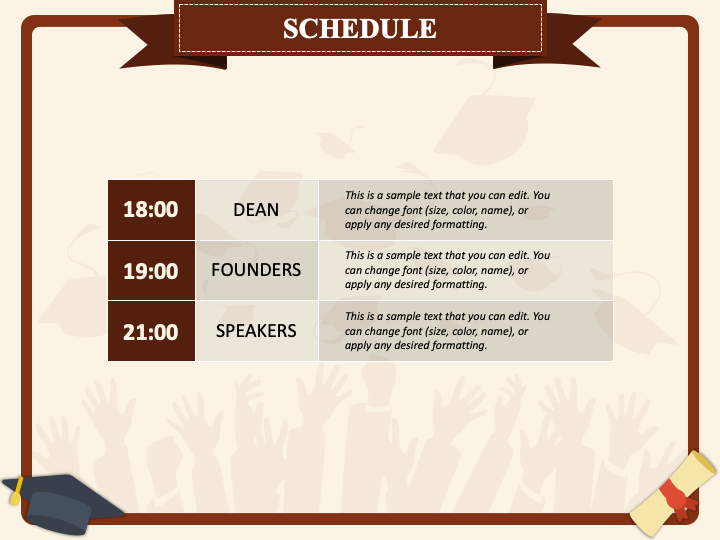 SCHEDULE

| 18:00 | DEAN | This is a sample text that you can edit. You can change font (size, color, name), or apply any desired formatting. |
|---|---|---|
| 19:00 | FOUNDERS | This is a sample text that you can edit. You can change font (size, color, name), or apply any desired formatting. |
| 21:00 | SPEAKERS | This is a sample text that you can edit. You can change font (size, color, name), or apply any desired formatting. |